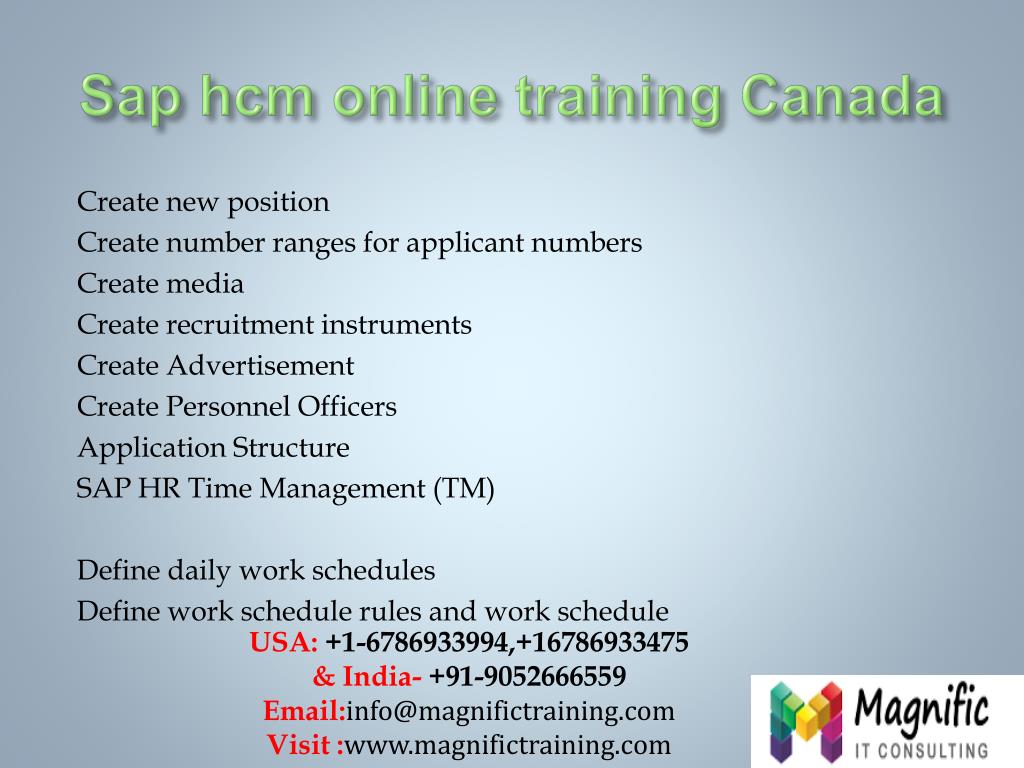 Sap hcm online training Canada

Create new position
Create number ranges for applicant numbers
Create media
Create recruitment instruments
Create Advertisement
Create Personnel Officers
Application Structure
SAP HR Time Management (TM)

Define daily work schedules
Define work schedule rules and work schedule

USA: +1-6786933994,+16786933475
& India- +91-9052666559
Email:info@magnifictraining.com
Visit :www.magnifictraining.com

Magnific
IT CONSULTING